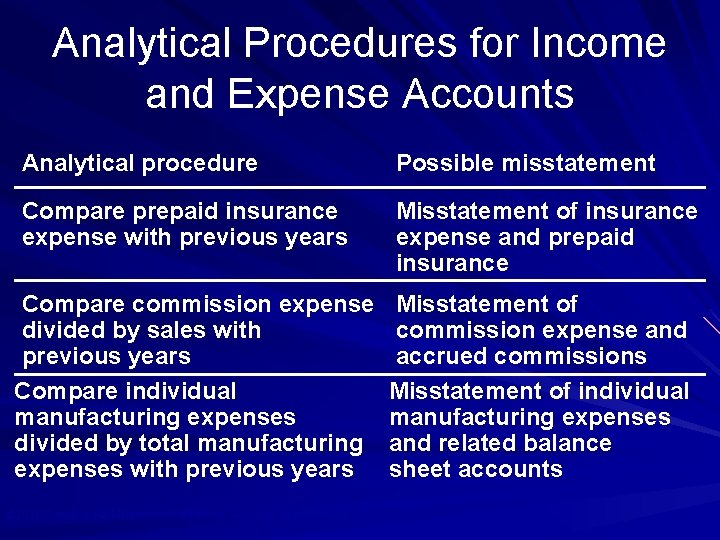 Analytical Procedures for Income and Expense Accounts

| Analytical procedure | Possible misstatement |
|---|---|
| Compare prepaid insurance expense with previous years | Misstatement of insurance expense and prepaid insurance |
| Compare commission expense divided by sales with previous years | Misstatement of commission expense and accrued commissions |
| Compare individual manufacturing expenses divided by total manufacturing expenses with previous years | Misstatement of individual manufacturing expenses and related balance sheet accounts |